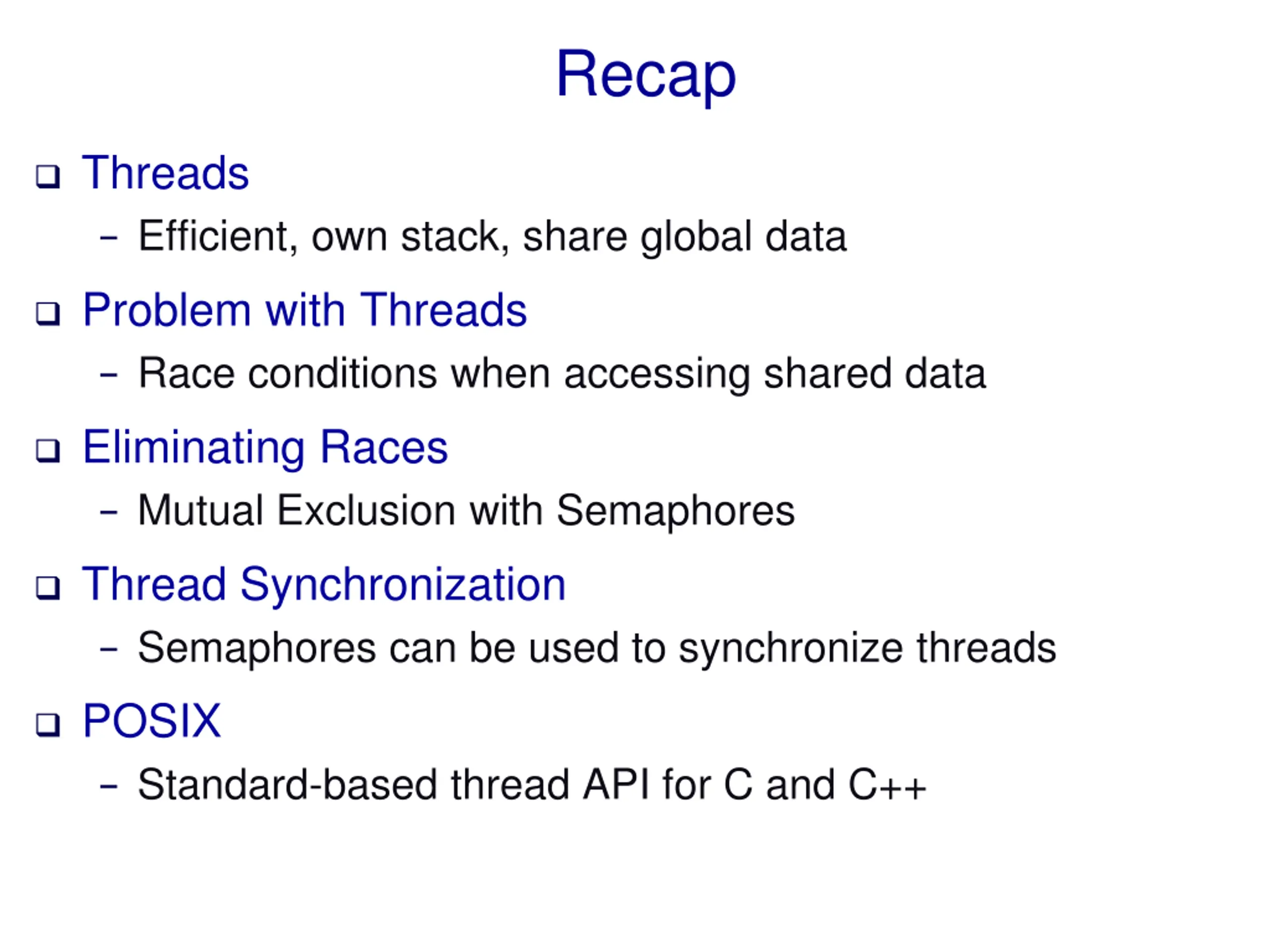 Recap

❑ Threads
– Efficient, own stack, share global data

❑ Problem with Threads
– Race conditions when accessing shared data

❑ Eliminating Races
– Mutual Exclusion with Semaphores

❑ Thread Synchronization
– Semaphores can be used to synchronize threads

❑ POSIX
– Standard-based thread API for C and C++